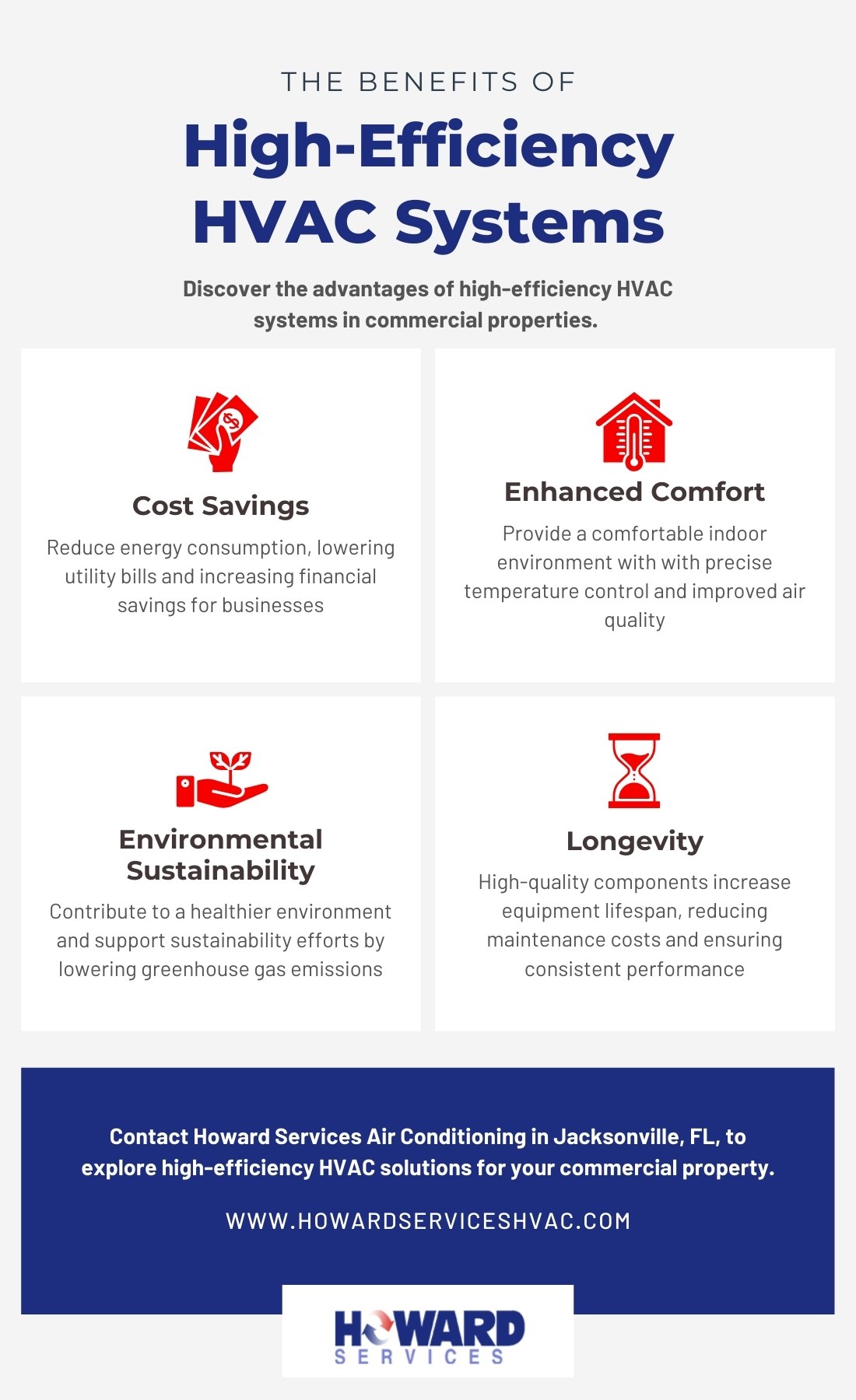 THE BENEFITS OF

High-Efficiency HVAC Systems

Discover the advantages of high-efficiency HVAC systems in commercial properties.

Cost Savings

Reduce energy consumption, lowering utility bills and increasing financial savings for businesses

Enhanced Comfort

Provide a comfortable indoor environment with with precise temperature control and improved air quality

Environmental Sustainability

Contribute to a healthier environment and support sustainability efforts by lowering greenhouse gas emissions

Longevity

High-quality components increase equipment lifespan, reducing maintenance costs and ensuring consistent performance

Contact Howard Services Air Conditioning in Jacksonville, FL, to explore high-efficiency HVAC solutions for your commercial property.

WWW.HOWARDSERVICESHVAC.COM

HOWARD SERVICES